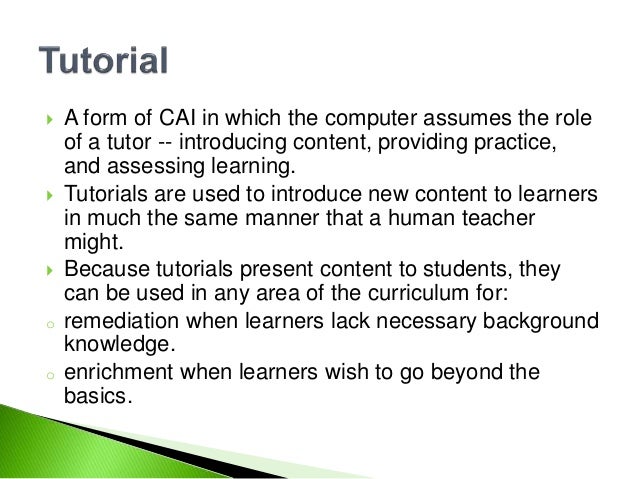 Tutorial

A form of CAI in which the computer assumes the role of a tutor -- introducing content, providing practice, and assessing learning.

Tutorials are used to introduce new content to learners in much the same manner that a human teacher might.

Because tutorials present content to students, they can be used in any area of the curriculum for:

remediation when learners lack necessary background knowledge.

enrichment when learners wish to go beyond the basics.